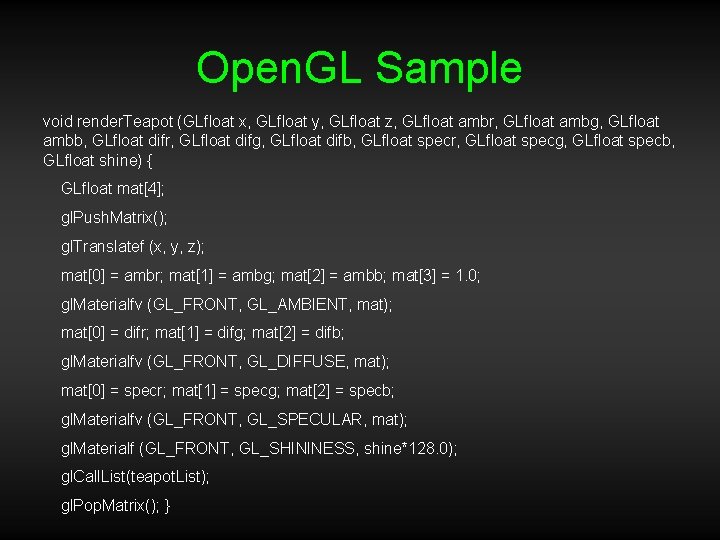 OpenGL Sample

void renderTeapot (GLfloat x, GLfloat y, GLfloat z, GLfloat ambr, GLfloat ambg, GLfloat ambb, GLfloat difr, GLfloat difg, GLfloat difb, GLfloat specr, GLfloat specg, GLfloat specb, GLfloat shine) {

GLfloat mat[4];

glPushMatrix();

glTranslatef (x, y, z);

mat[0] = ambr; mat[1] = ambg; mat[2] = ambb; mat[3] = 1.0;

glMaterialfv (GL_FRONT, GL_AMBIENT, mat);

mat[0] = difr; mat[1] = difg; mat[2] = difb;

glMaterialfv (GL_FRONT, GL_DIFFUSE, mat);

mat[0] = specr; mat[1] = specg; mat[2] = specb;

glMaterialfv (GL_FRONT, GL_SPECULAR, mat);

glMaterialf (GL_FRONT, GL_SHININESS, shine*128.0);

glCallList(teapotList);

glPopMatrix(); }